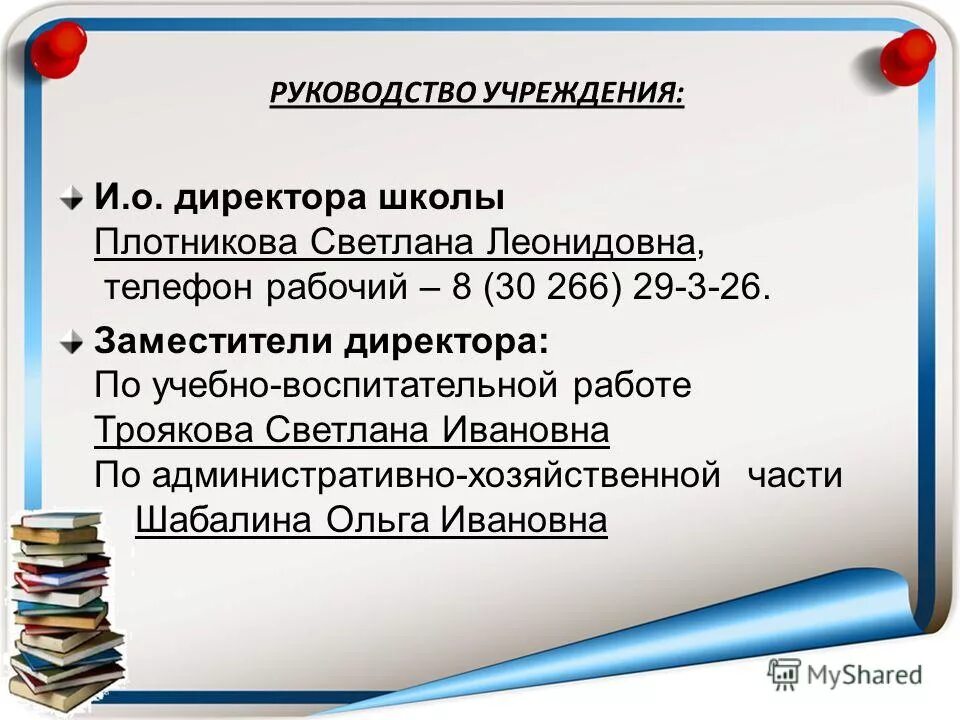 РУКОВОДСТВО УЧРЕЖДЕНИЯ:

И.о. директора школы
Плотникова Светлана Леонидовна,
телефон рабочий – 8 (30 266) 29-3-26.

Заместители директора:
По учебно-воспитательной работе
Троякова Светлана Ивановна
По административно-хозяйственной части
Шабалина Ольга Ивановна

MyShared